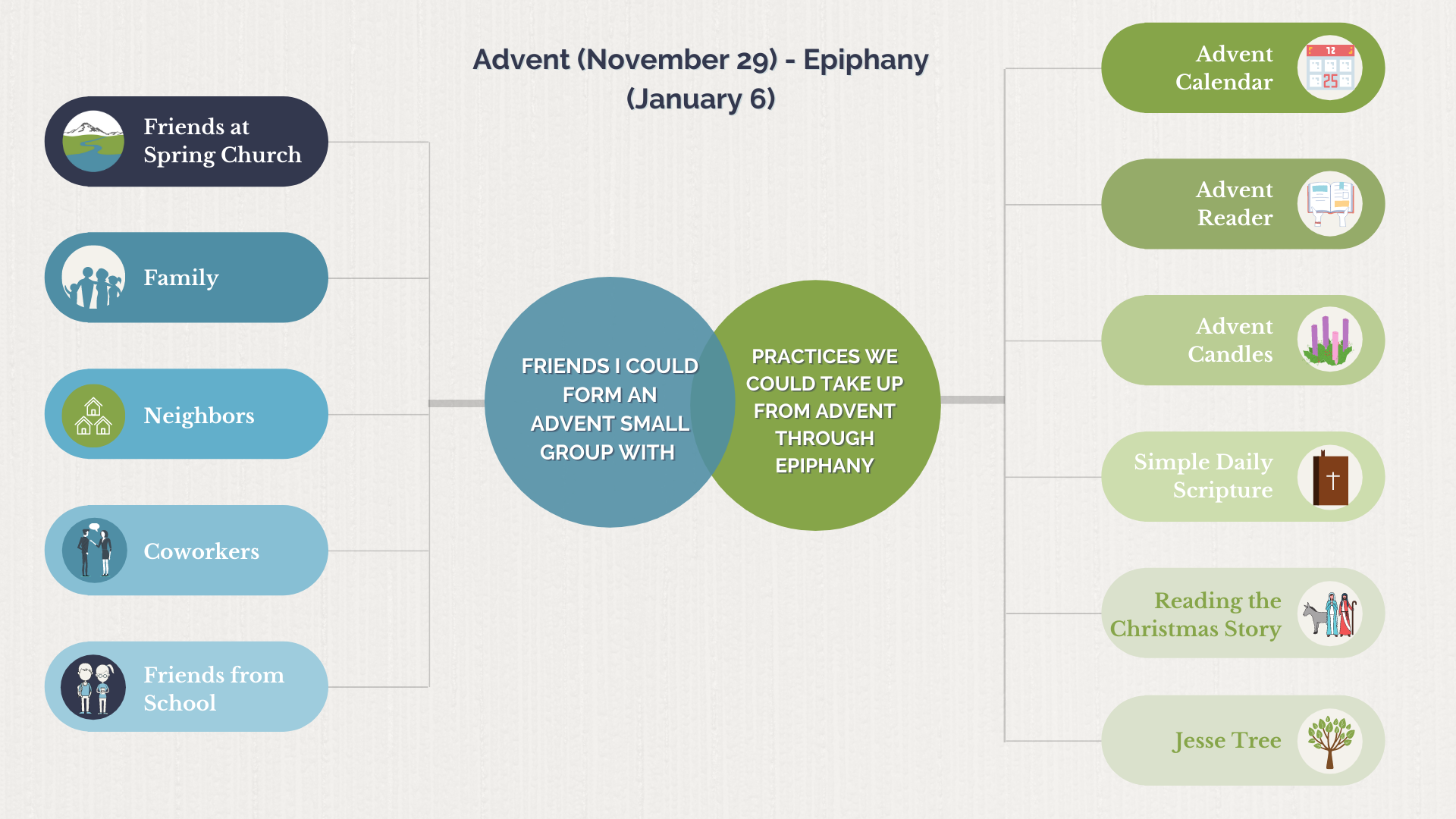 Advent (November 29) - Epiphany (January 6)

Friends at Spring Church

Family

Neighbors

Coworkers

Friends from School

FRIENDS I COULD FORM AN ADVENT SMALL GROUP WITH

PRACTICES WE COULD TAKE UP FROM ADVENT THROUGH EPIPHANY

Advent Calendar

12

25

Advent Reader

Advent Candles

Simple Daily Scripture

Reading the Christmas Story

Jesse Tree